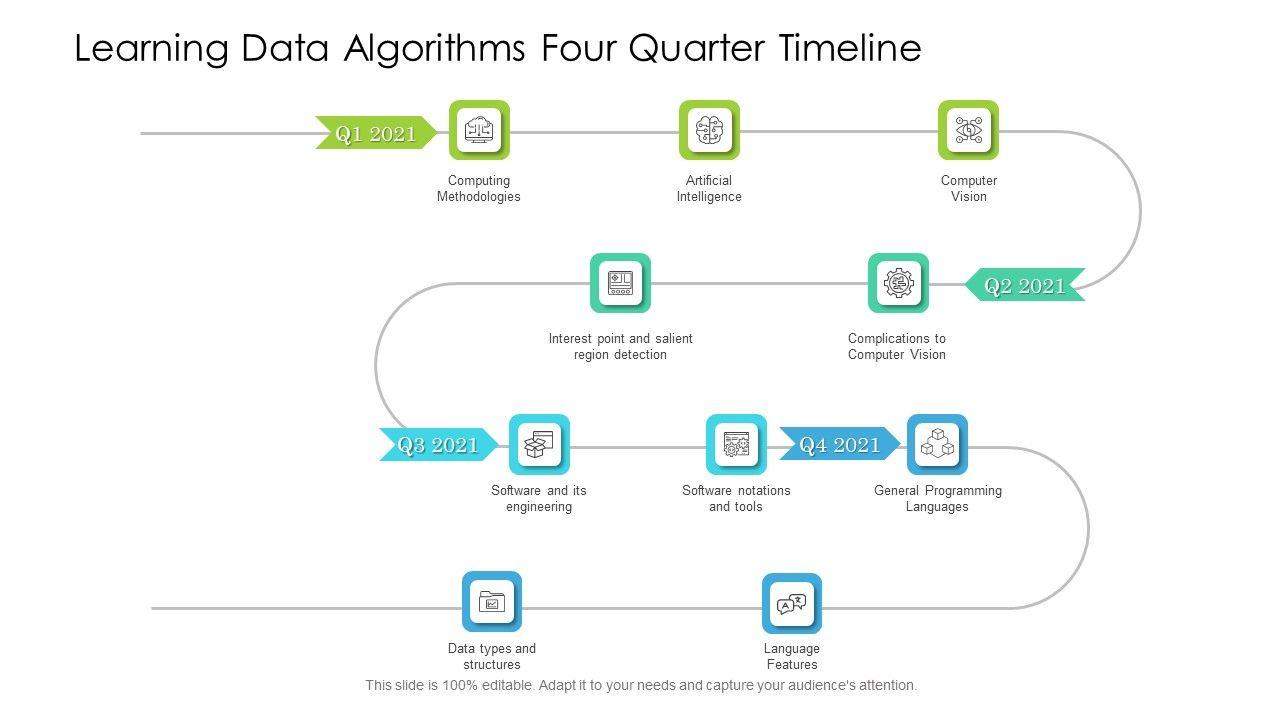 Learning Data Algorithms Four Quarter Timeline

Q1 2021

Computing Methodologies

Artificial Intelligence

Computer Vision

Q2 2021

Complications to Computer Vision

Interest point and salient region detection

Q3 2021

Software and its engineering

Software notations and tools

Q4 2021

General Programming Languages

Language Features

Data types and structures

This slide is 100% editable. Adapt it to your needs and capture your audience's attention.